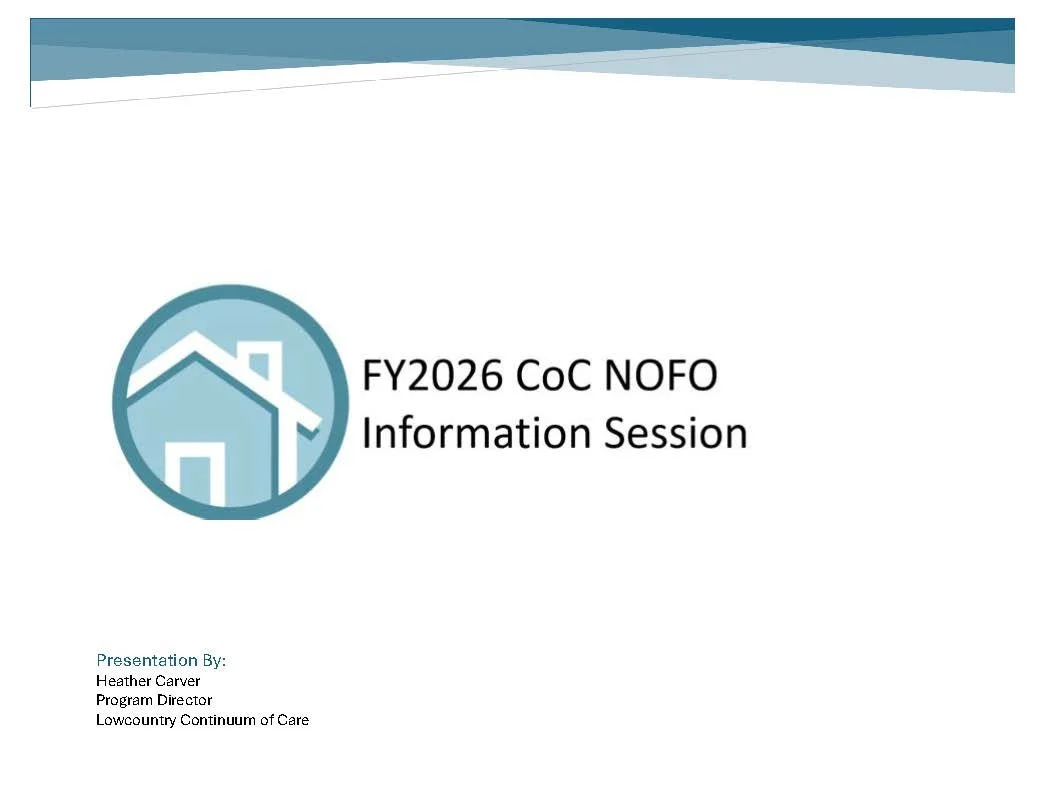 FY2026 CoC NOFO
Information Session

Presentation By:
Heather Carver
Program Director
Lowcountry Continuum of Care